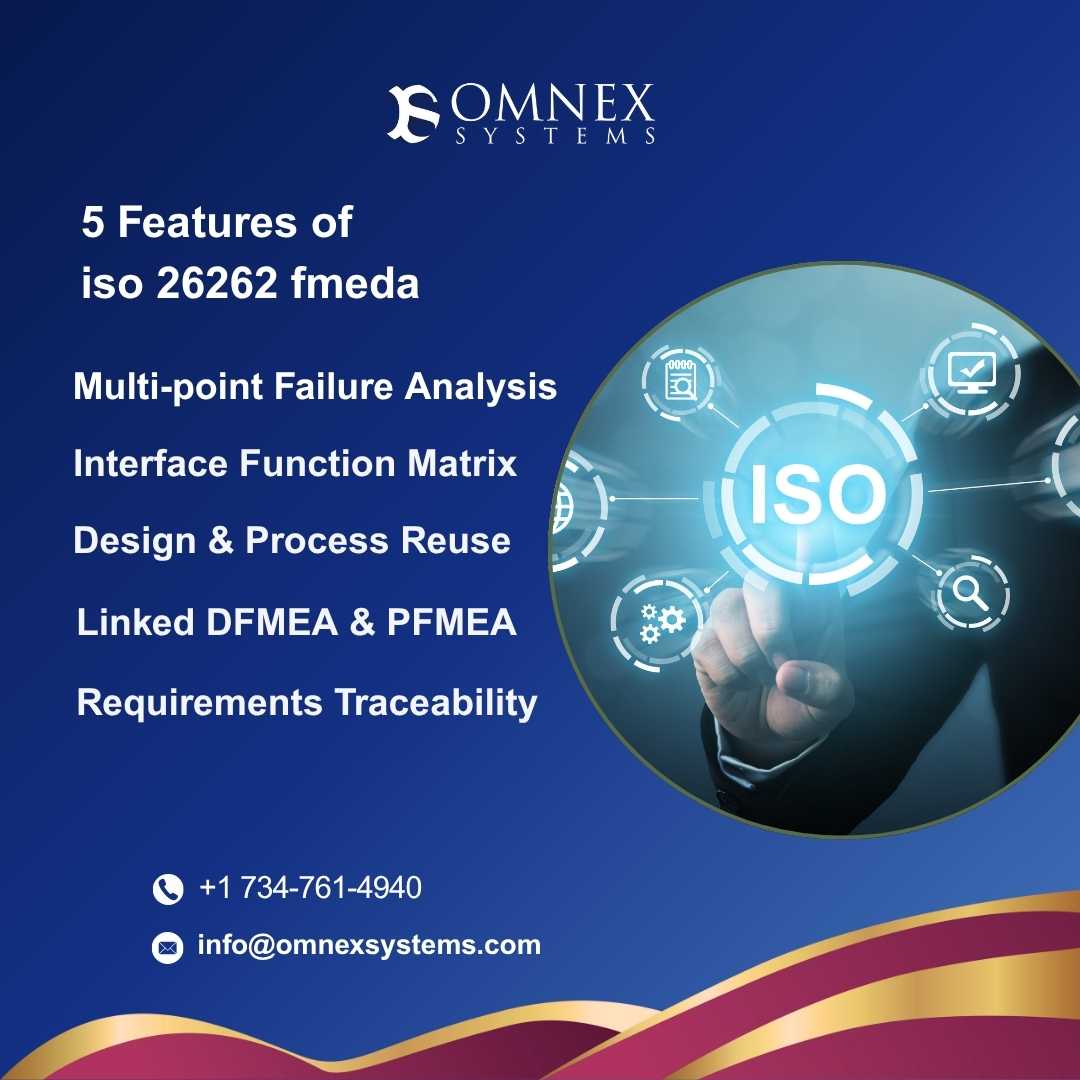 OMNEX
SYSTEMS

5 Features of
iso 26262 fmeda

Multi-point Failure Analysis

Interface Function Matrix

Design & Process Reuse

Linked DFMEA & PFMEA

Requirements Traceability

ISO

+1 734-761-4940

info@omnexsystems.com